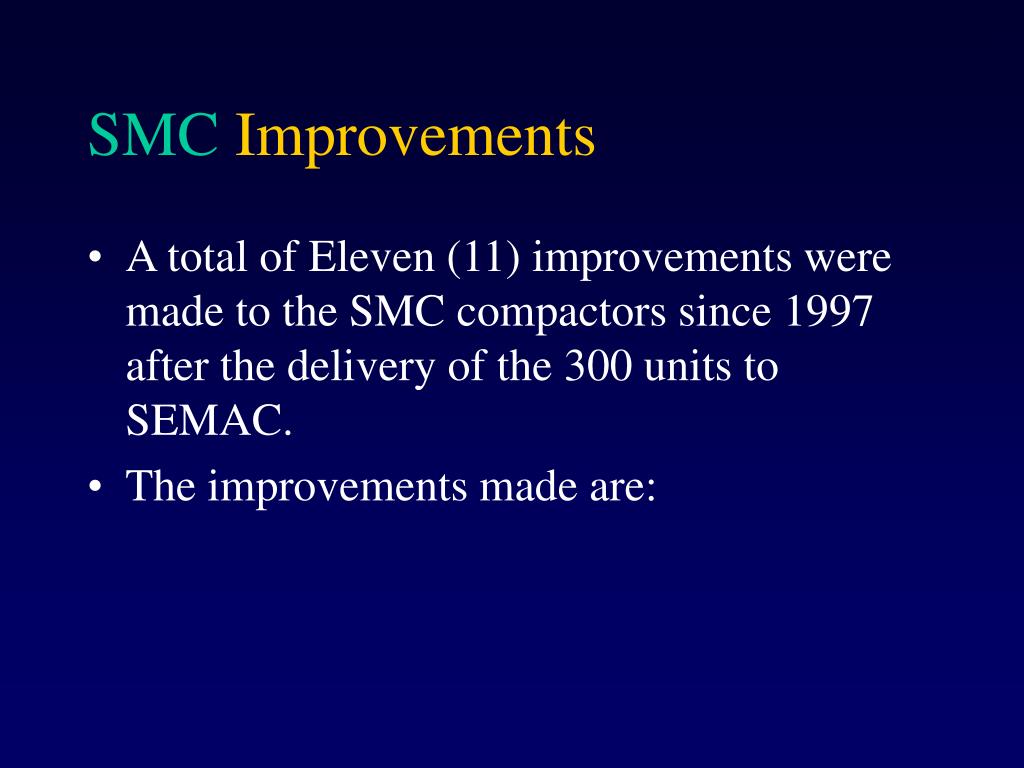 SMC Improvements

• A total of Eleven (11) improvements were made to the SMC compactors since 1997 after the delivery of the 300 units to SEMAC.

• The improvements made are: